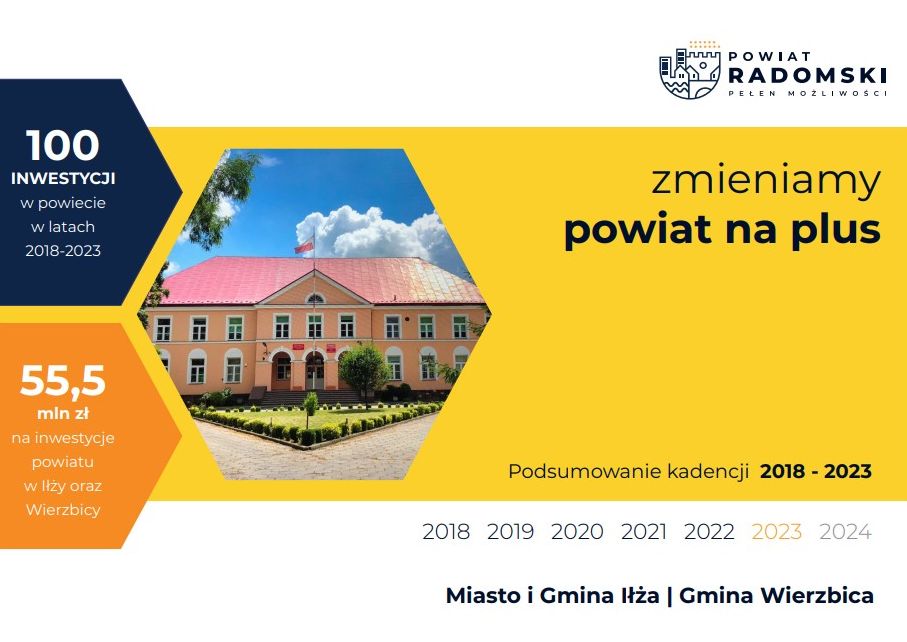 POWIAT
RADOMSKI
PEŁEN MOŻLIWOŚCI

100
INWESTYCJI
w powiecie
w latach
2018-2023

55,5
mln zł
na inwestycje
powiatu
w Iłży oraz
Wierzbicy

zmieniamy
powiat na plus

Podsumowanie kadencji 2018 - 2023

2018 2019 2020 2021 2022 2023 2024

Miasto i Gmina Iłża | Gmina Wierzbica